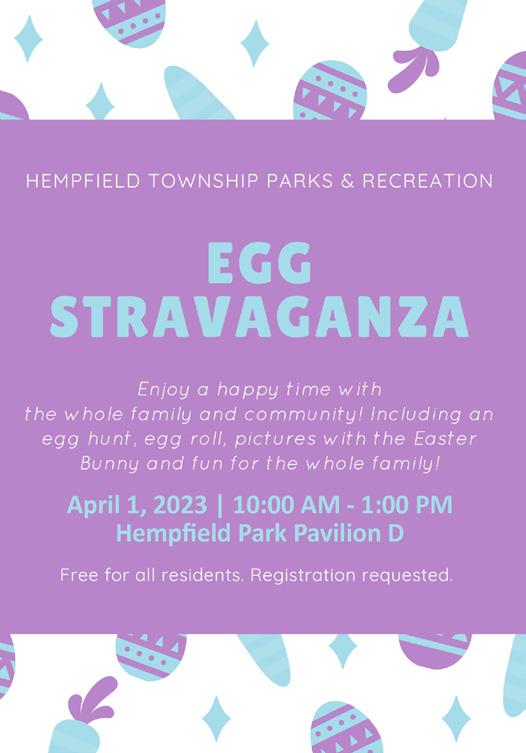 HEMPFIELD TOWNSHIP PARKS & RECREATION

EGG STRAVAGANZA

Enjoy a happy time with the whole family and community! Including an egg hunt, egg roll, pictures with the Easter Bunny and fun for the whole family!

April 1, 2023 | 10:00 AM - 1:00 PM
Hempfield Park Pavilion D

Free for all residents. Registration requested.